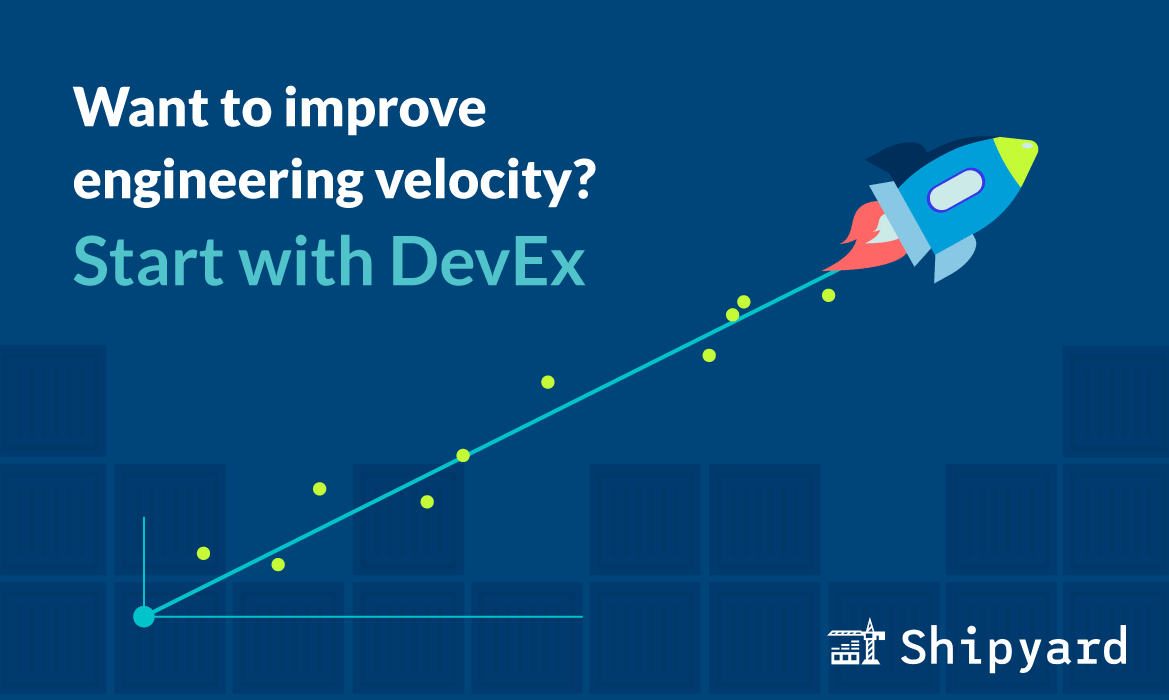 Want to improve engineering velocity?
Start with DevEx

Shipyard